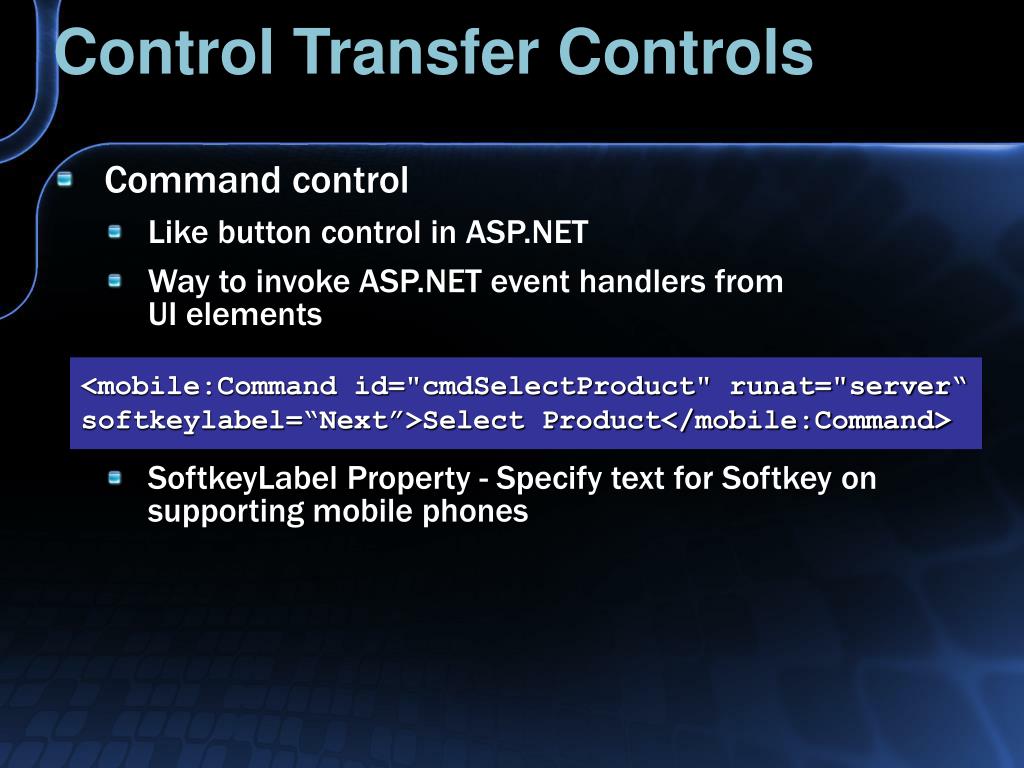 Control Transfer Controls

Command control

Like button control in ASP.NET

Way to invoke ASP.NET event handlers from UI elements

<mobile:Command id="cmdSelectProduct" runat="server“ softkeylabel=“Next”>Select Product</mobile:Command>

SoftkeyLabel Property - Specify text for Softkey on supporting mobile phones